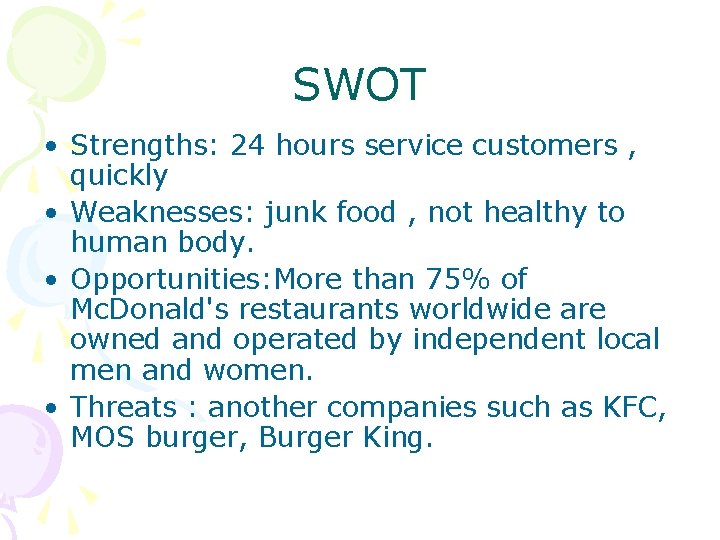 SWOT

• Strengths: 24 hours service customers , quickly
• Weaknesses: junk food , not healthy to human body.
• Opportunities:More than 75% of McDonald's restaurants worldwide are owned and operated by independent local men and women.
• Threats : another companies such as KFC, MOS burger, Burger King.